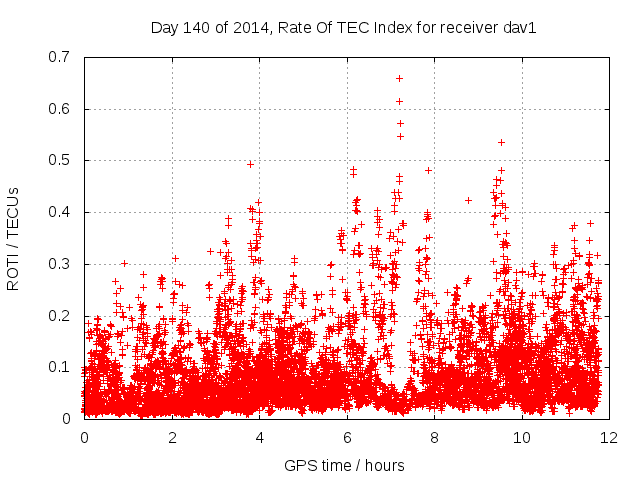 Day 140 of 2014, Rate Of TEC Index for receiver dav1

ROTI / TECUs

0.7
0.6
0.5
0.4
0.3
0.2
0.1
0

0
2
4
6
8
10
12

GPS time / hours